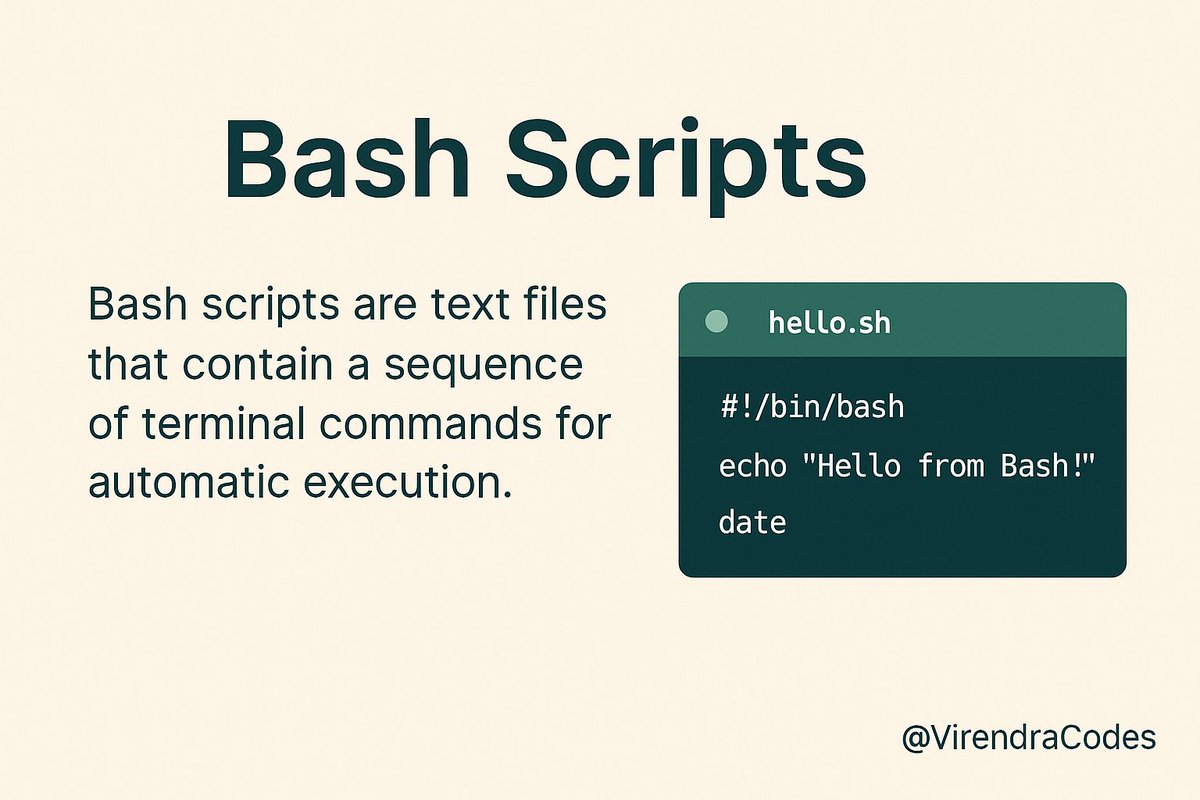 Bash Scripts

Bash scripts are text files that contain a sequence of terminal commands for automatic execution.

hello.sh

#!/bin/bash
echo "Hello from Bash!"
date

@VirendraCodes